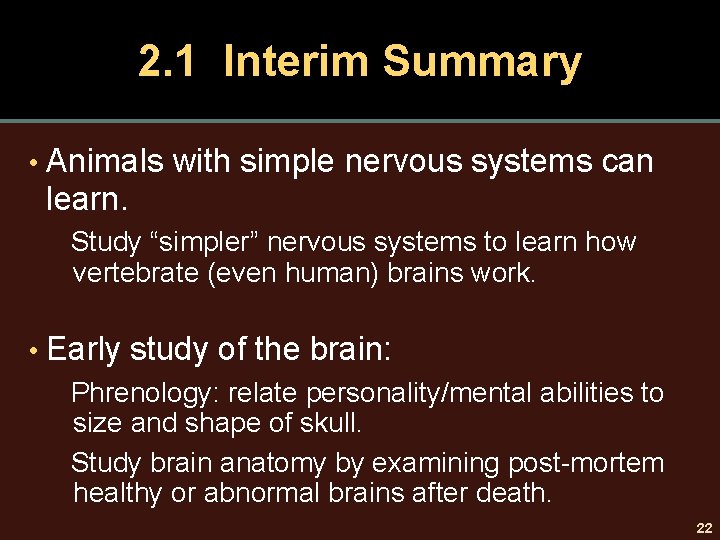 2.1 Interim Summary

• Animals with simple nervous systems can learn.

Study “simpler” nervous systems to learn how vertebrate (even human) brains work.

• Early study of the brain:

Phrenology: relate personality/mental abilities to size and shape of skull.

Study brain anatomy by examining post-mortem healthy or abnormal brains after death.

22